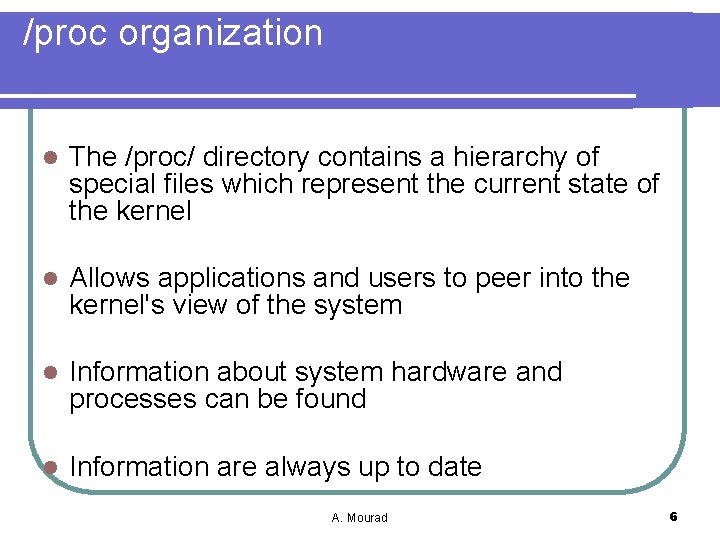 /proc organization

• The /proc/ directory contains a hierarchy of special files which represent the current state of the kernel

• Allows applications and users to peer into the kernel's view of the system

• Information about system hardware and processes can be found

• Information are always up to date

A. Mourad

6